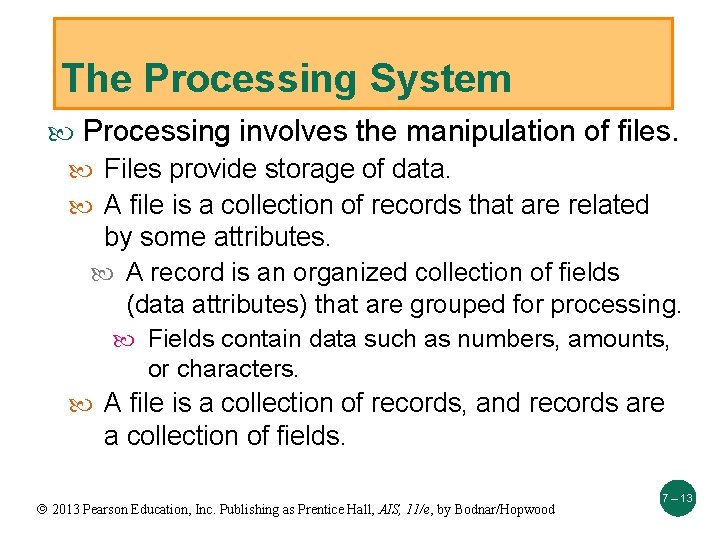 The Processing System

Processing involves the manipulation of files.

Files provide storage of data.

A file is a collection of records that are related by some attributes.

A record is an organized collection of fields (data attributes) that are grouped for processing.

Fields contain data such as numbers, amounts, or characters.

A file is a collection of records, and records are a collection of fields.

© 2013 Pearson Education, Inc. Publishing as Prentice Hall, AIS, 11/e, by Bodnar/Hopwood

7 – 13